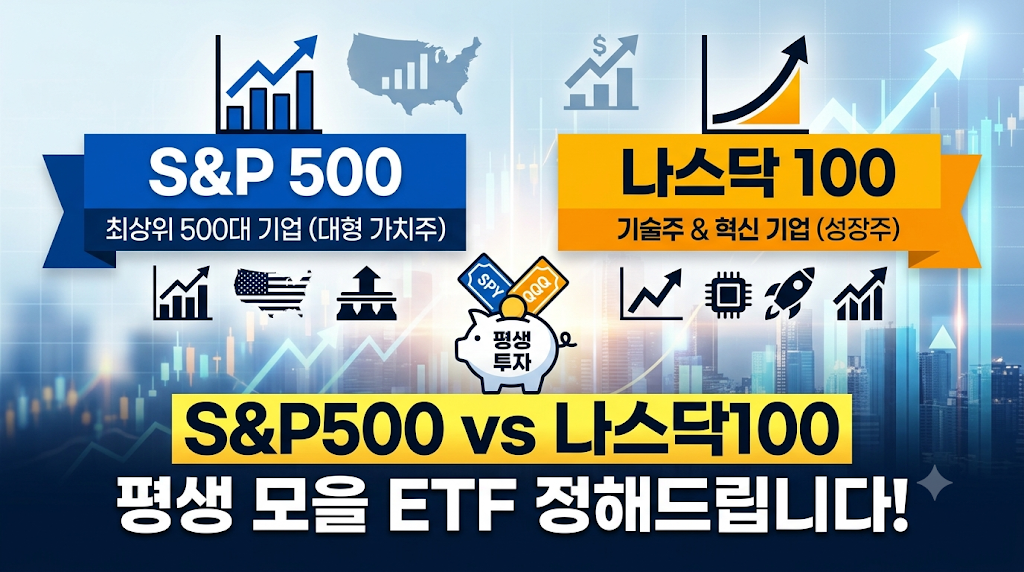 S&P 500
최상위 500대 기업 (대형 가치주)

나스닥 100
기술주 & 혁신 기업 (성장주)

SPY
QQQ
평생
투자

S&P500 vs 나스닥100
평생 모을 ETF 정해드립니다!